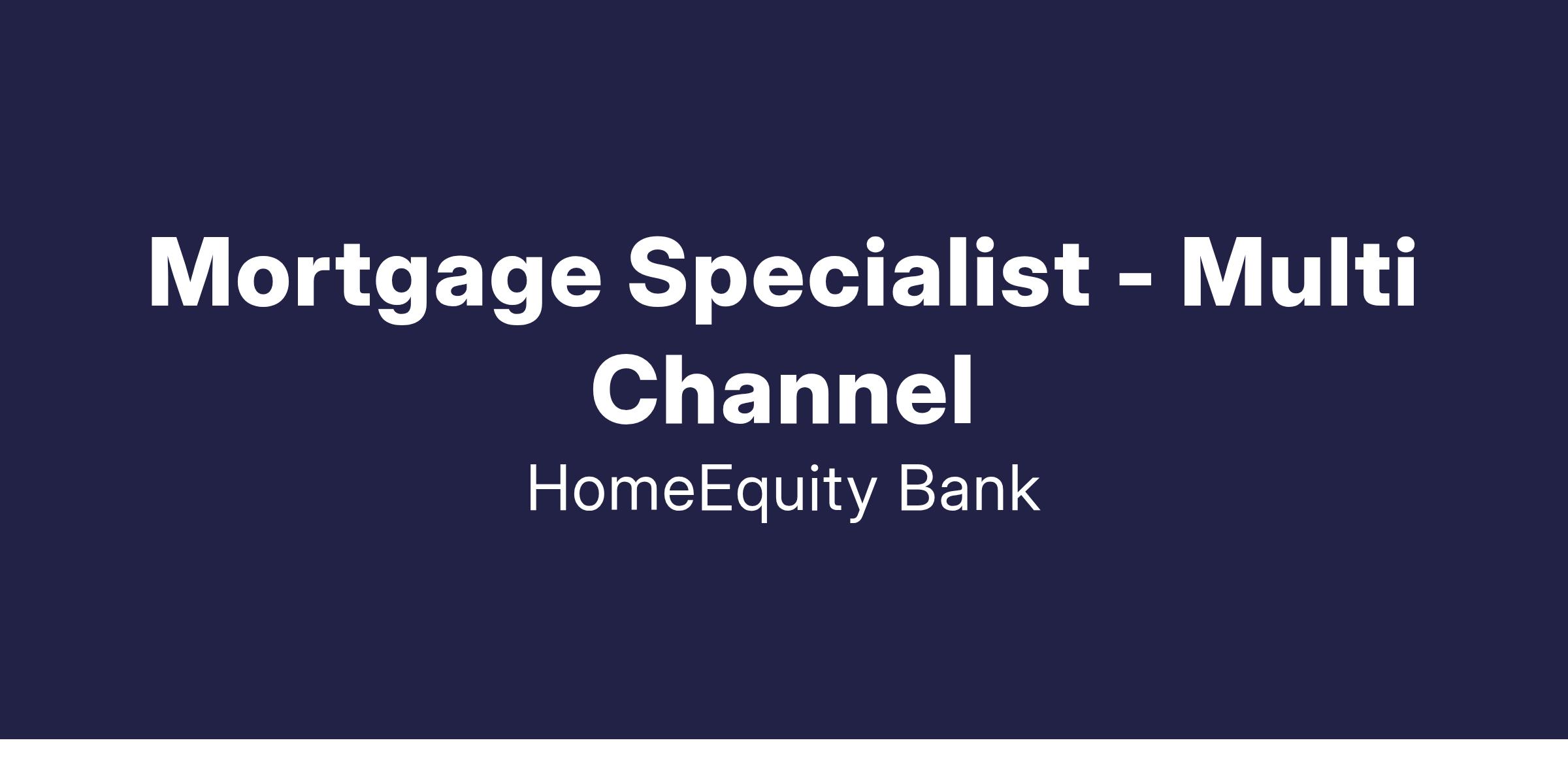 Mortgage Specialist - Multi Channel

HomeEquity Bank